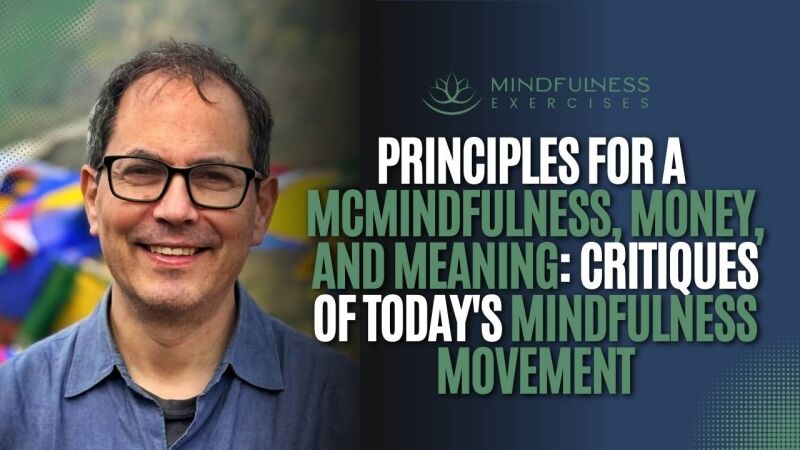 MINDFULNESS
EXERCISES

PRINCIPLES FOR A MCMINDFULNESS, MONEY, AND MEANING: CRITIQUES OF TODAY'S MINDFULNESS MOVEMENT